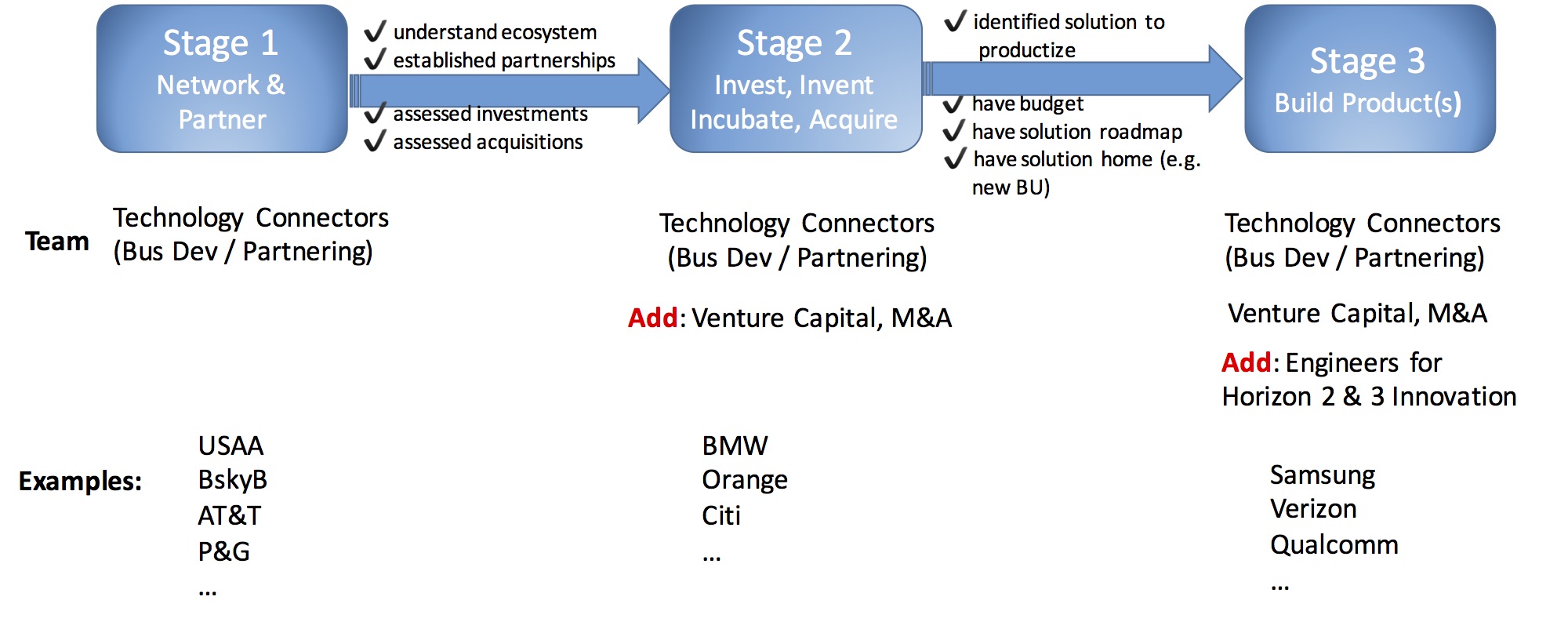 Stage 1
Network & Partner

✓ understand ecosystem
✓ established partnerships
✓ assessed investments
✓ assessed acquisitions

Stage 2
Invest, Invent Incubate, Acquire

✓ identified solution to productize
✓ have budget
✓ have solution roadmap
✓ have solution home (e.g. new BU)

Stage 3
Build Product(s)

Team

Technology Connectors (Bus Dev / Partnering)

Technology Connectors (Bus Dev / Partnering)

Add: Venture Capital, M&A

Technology Connectors (Bus Dev / Partnering)

Venture Capital, M&A

Add: Engineers for Horizon 2 & 3 Innovation

Examples:

USAA
BskyB
AT&T
P&G
...

BMW
Orange
Citi
...

Samsung
Verizon
Qualcomm
...